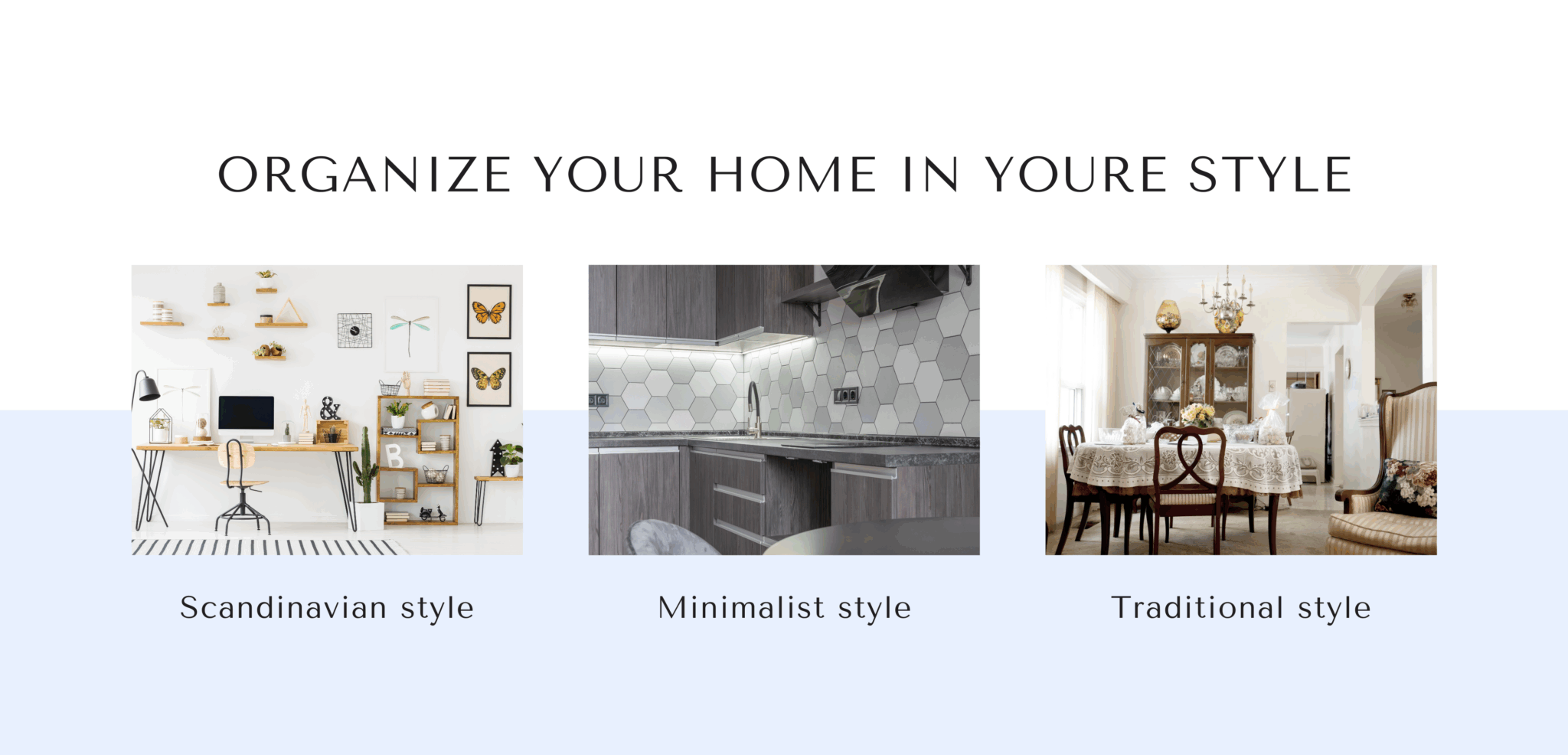 ORGANIZE YOUR HOME IN YOURE STYLE

Scandinavian style

Minimalist style

Traditional style